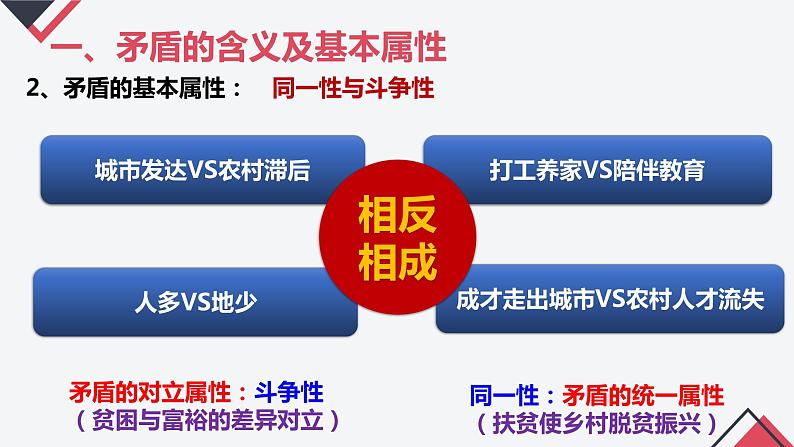 一、矛盾的含义及基本属性

2、矛盾的基本属性： 同一性与斗争性

城市发达VS农村滞后

打工养家VS陪伴教育

相反相成

人多VS地少

成才走出城市VS农村人才流失

矛盾的对立属性：斗争性
（贫困与富裕的差异对立）

同一性：矛盾的统一属性
（扶贫使乡村脱贫振兴）